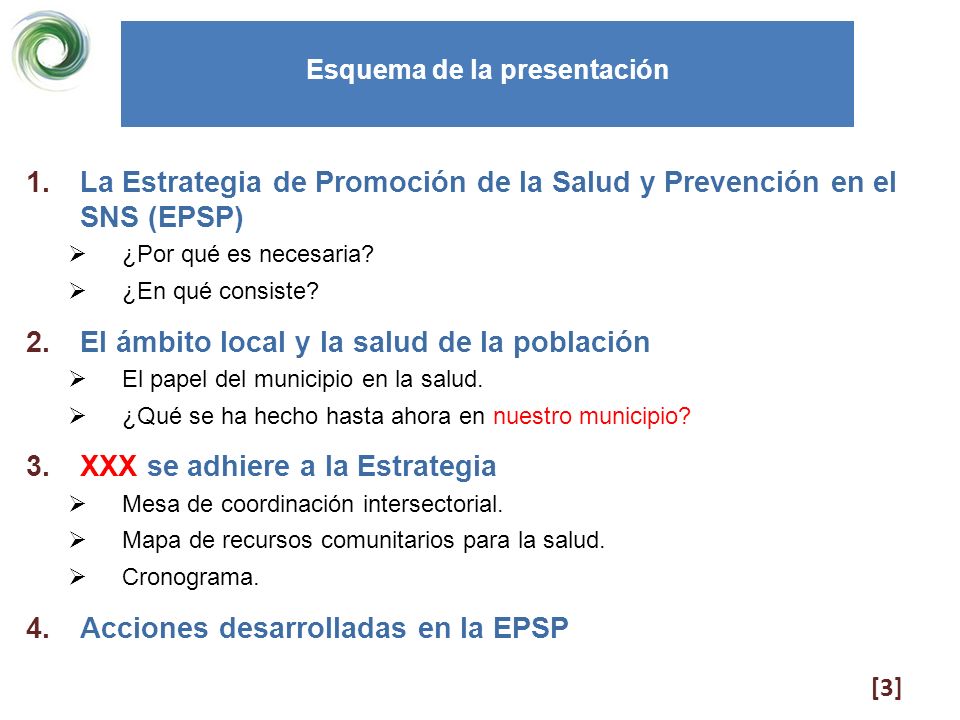 Esquema de la presentación

1. La Estrategia de Promoción de la Salud y Prevención en el SNS (EPSP)
➢ ¿Por qué es necesaria?
➢ ¿En qué consiste?

2. El ámbito local y la salud de la población
➢ El papel del municipio en la salud.
➢ ¿Qué se ha hecho hasta ahora en nuestro municipio?

3. XXX se adhiere a la Estrategia
➢ Mesa de coordinación intersectorial.
➢ Mapa de recursos comunitarios para la salud.
➢ Cronograma.

4. Acciones desarrolladas en la EPSP

[3]